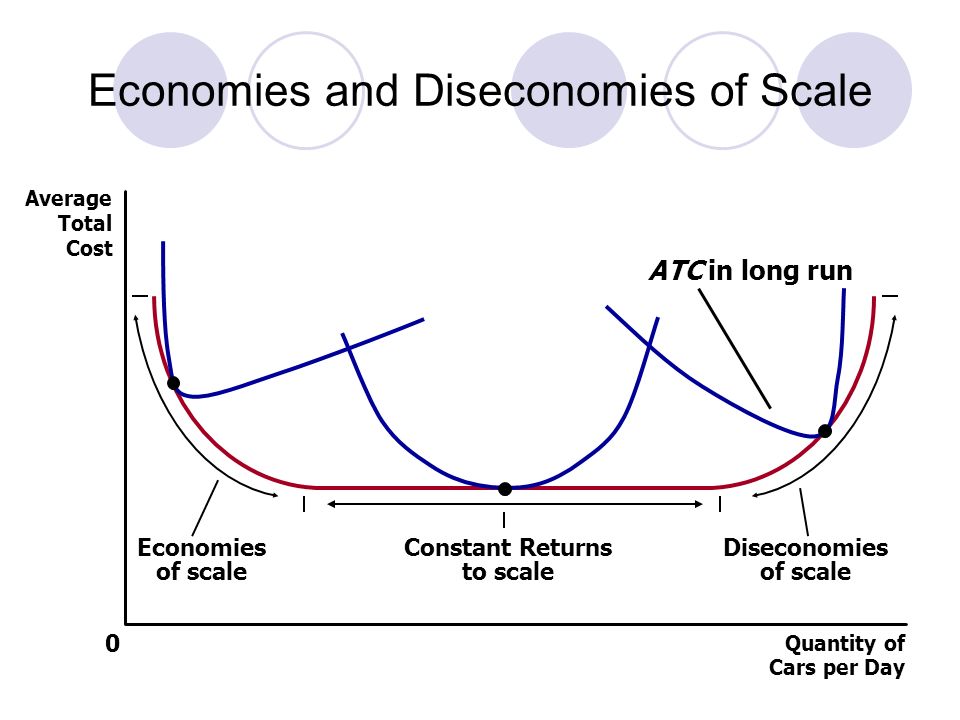 Economies and Diseconomies of Scale

Average Total Cost

ATC in long run

Economies of scale

Constant Returns to scale

Diseconomies of scale

0

Quantity of Cars per Day